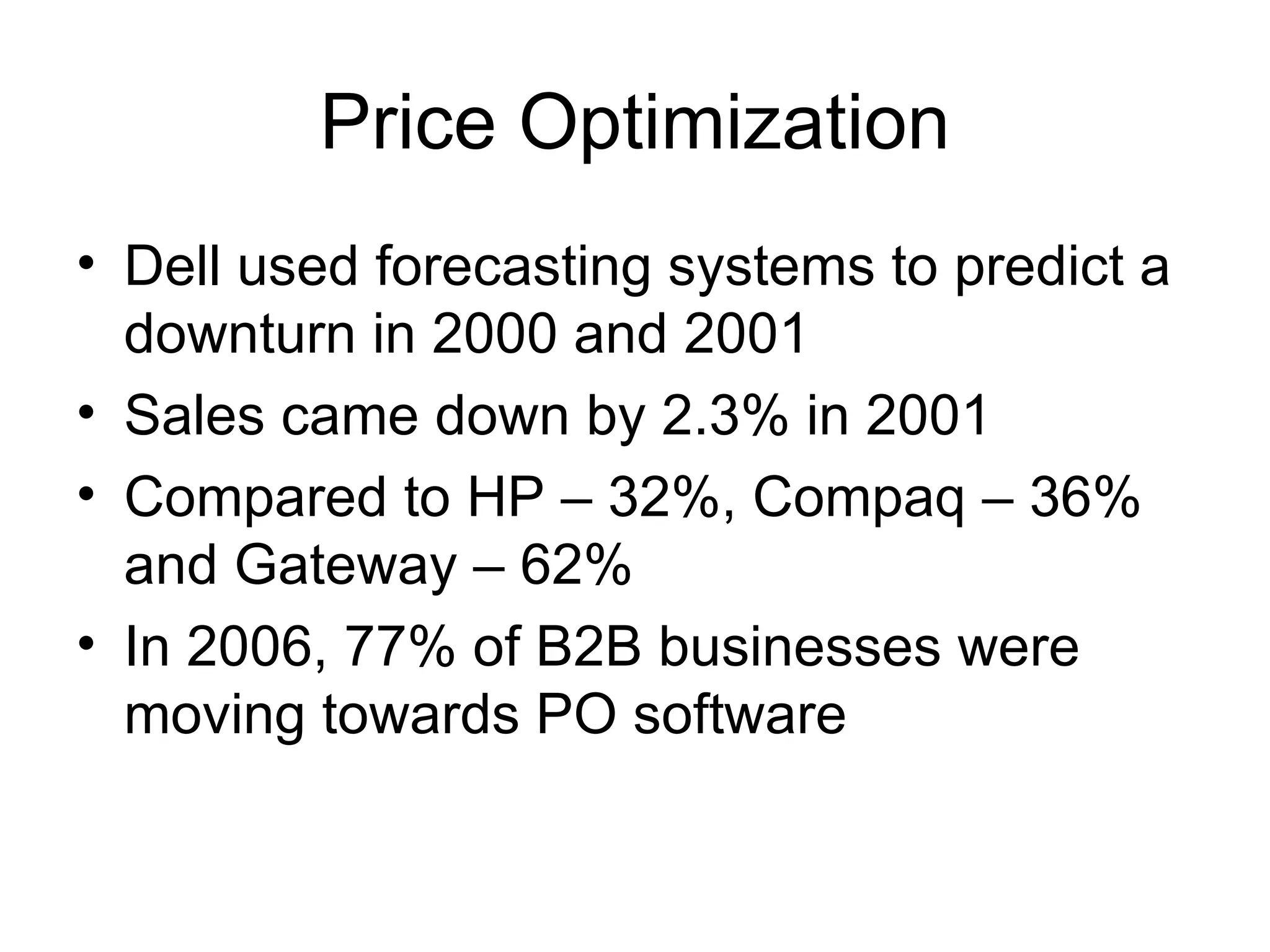 Price Optimization

• Dell used forecasting systems to predict a downturn in 2000 and 2001
• Sales came down by 2.3% in 2001
• Compared to HP – 32%, Compaq – 36% and Gateway – 62%
• In 2006, 77% of B2B businesses were moving towards PO software